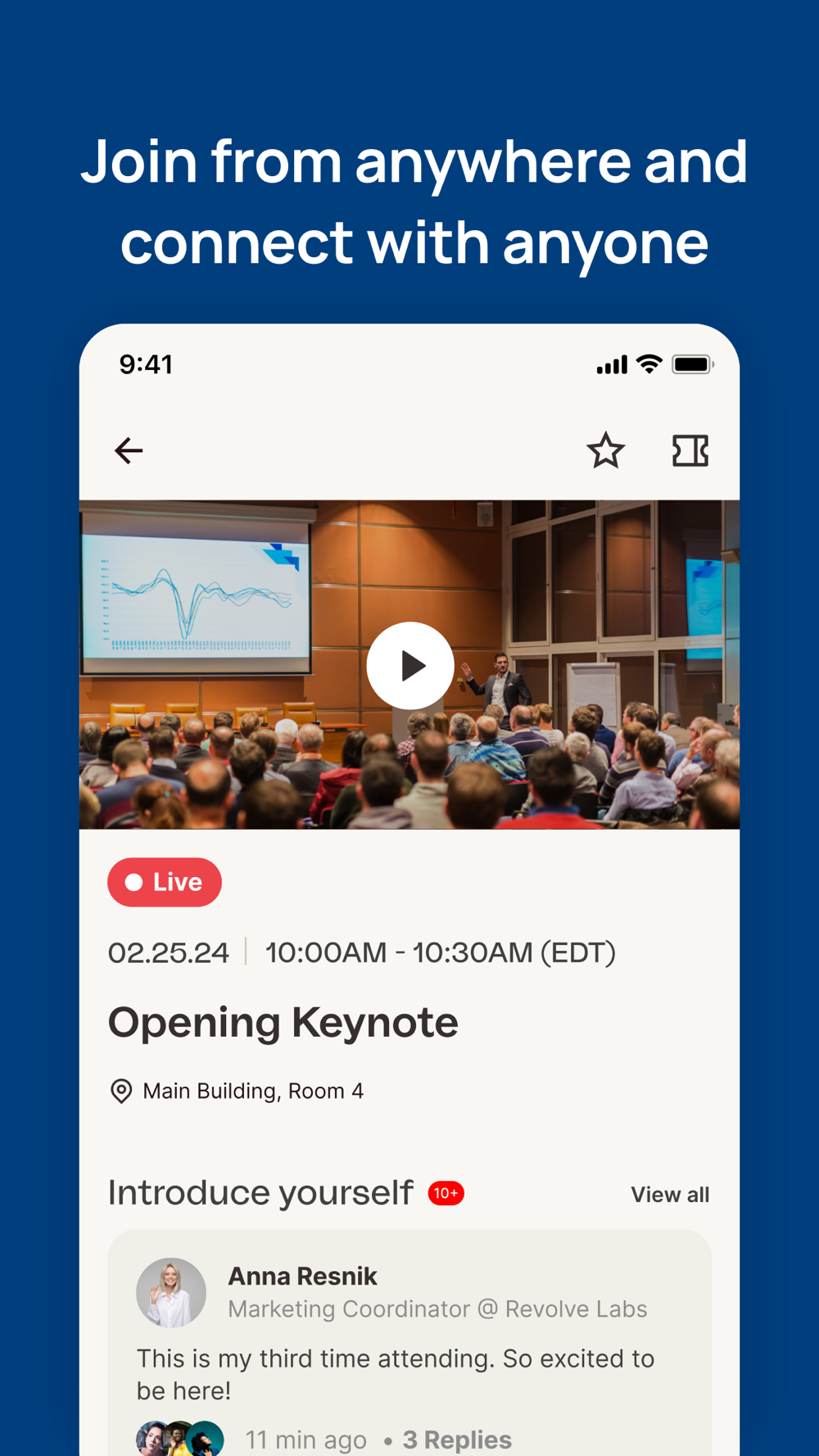 Join from anywhere and connect with anyone

9:41

Live

02.25.24 | 10:00AM - 10:30AM (EDT)

Opening Keynote

Main Building, Room 4

Introduce yourself 10+

View all

Anna Resnik
Marketing Coordinator @ Revolve Labs

This is my third time attending. So excited to be here!

11 min ago • 3 Replies